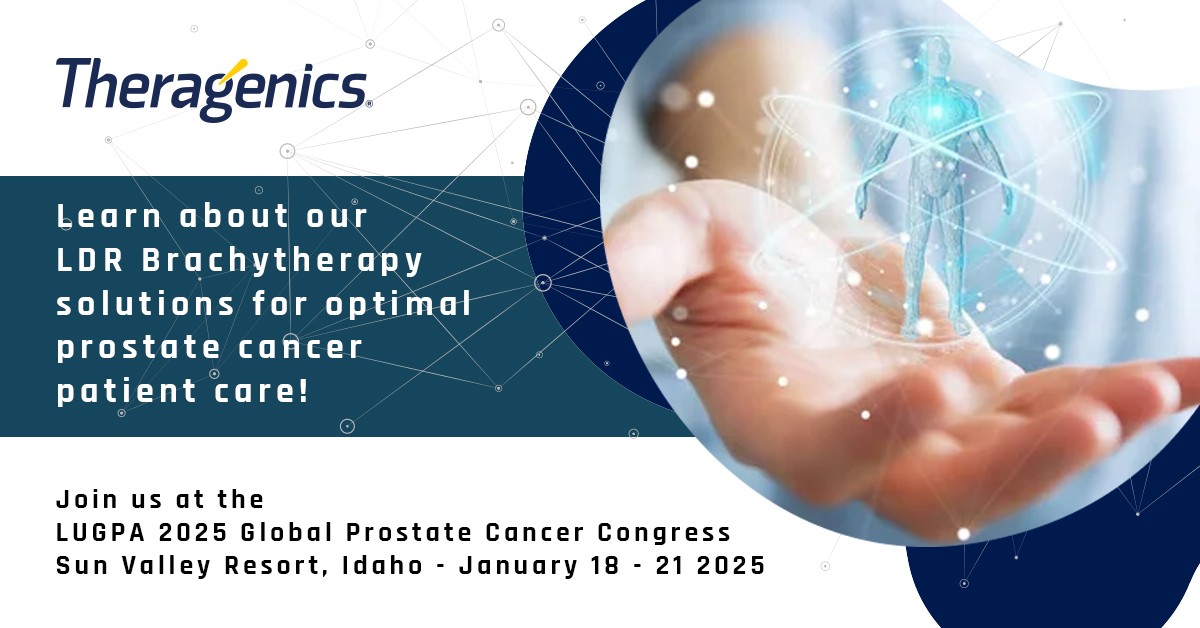 Theragenics®

Learn about our LDR Brachytherapy solutions for optimal prostate cancer patient care!

Join us at the
LUGPA 2025 Global Prostate Cancer Congress
Sun Valley Resort, Idaho - January 18 - 21 2025